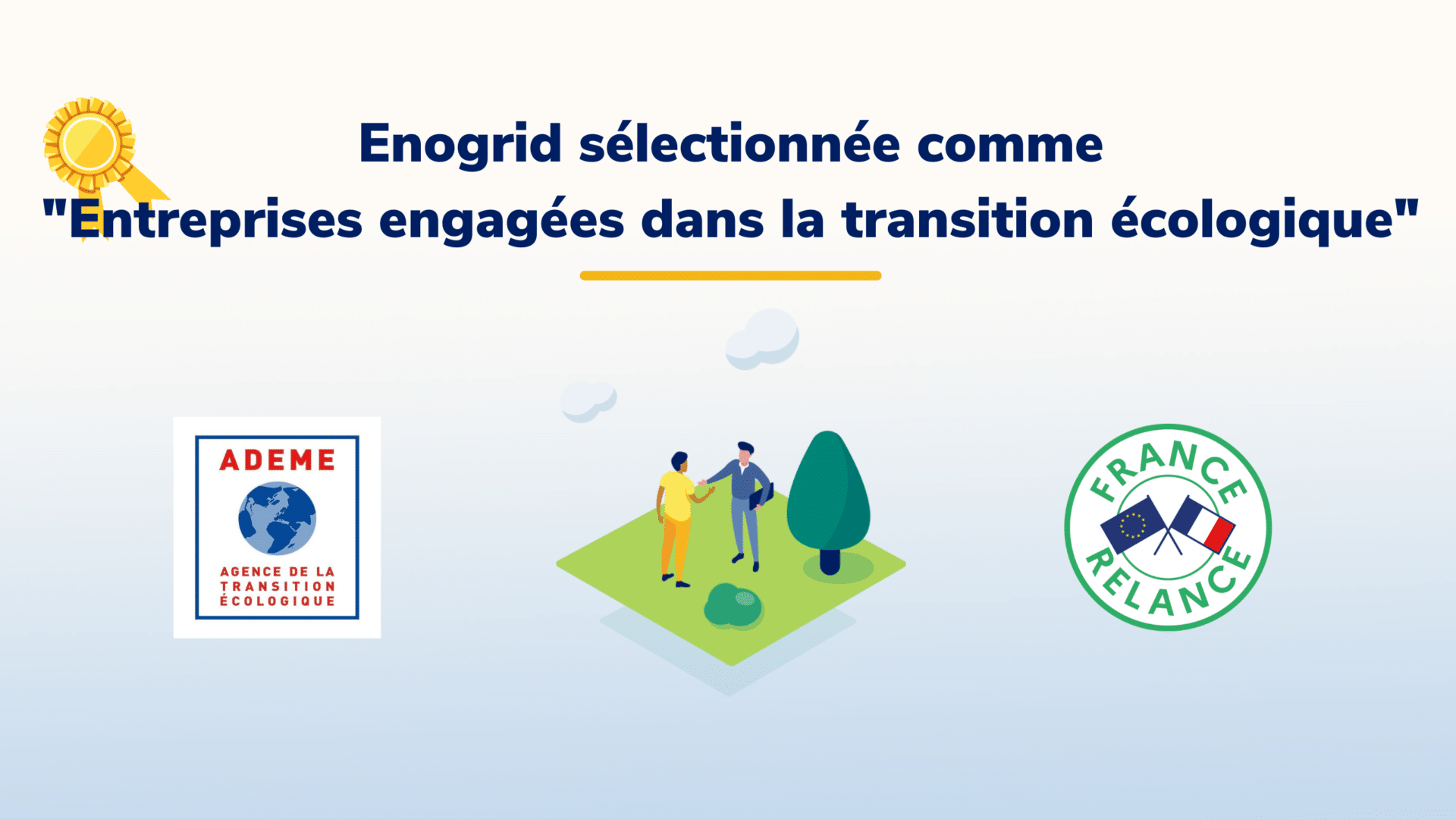 Enogrid sélectionnée comme
"Entreprises engagées dans la transition écologique"

ADEME

AGENCE DE LA
TRANSITION
ÉCOLOGIQUE

FRANCE
RELANCE